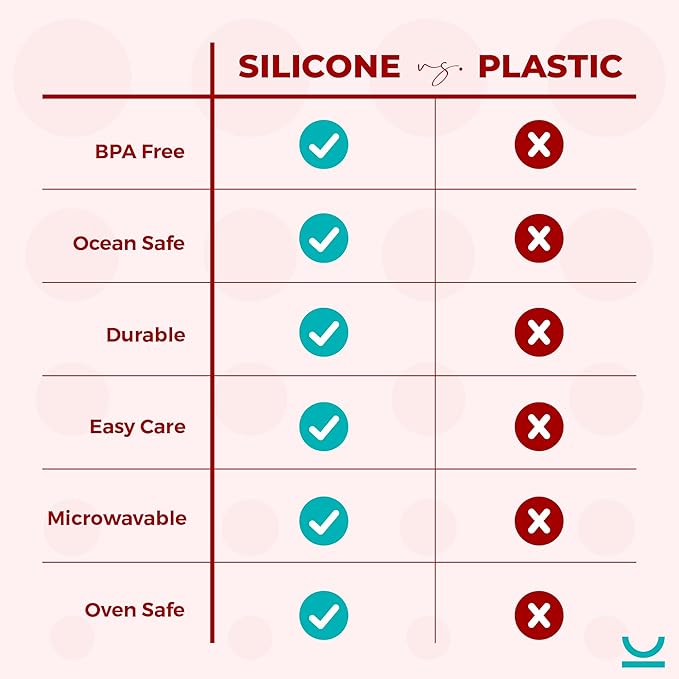 | | SILICONE vs. | PLASTIC |
|---|---|---|
| BPA Free | ✓ | ✗ |
| Ocean Safe | ✓ | ✗ |
| Durable | ✓ | ✗ |
| Easy Care | ✓ | ✗ |
| Microwavable | ✓ | ✗ |
| Oven Safe | ✓ | ✗ |